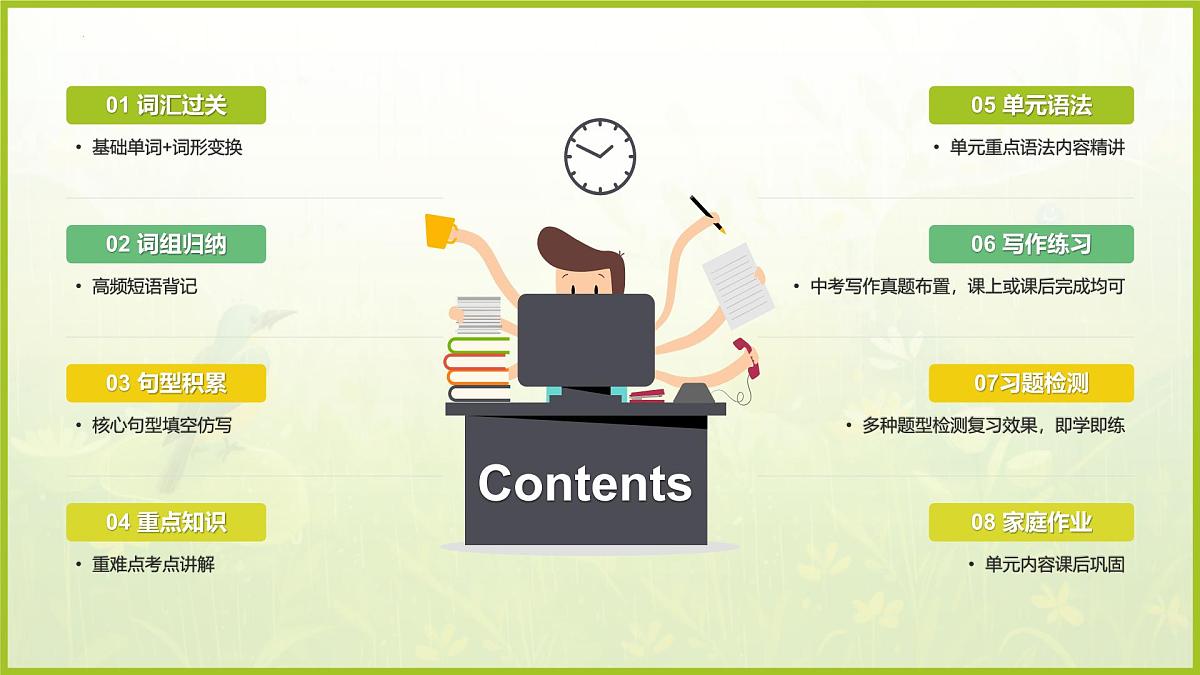 01 词汇过关

• 基础单词+词形变换

02 词组归纳

• 高频短语背记

03 句型积累

• 核心句型填空仿写

04 重点知识

• 重难点考点讲解

Contents

05 单元语法

• 单元重点语法内容精讲

06 写作练习

• 中考写作真题布置，课上或课后完成均可

07习题检测

• 多种题型检测复习效果，即学即练

08 家庭作业

• 单元内容课后巩固